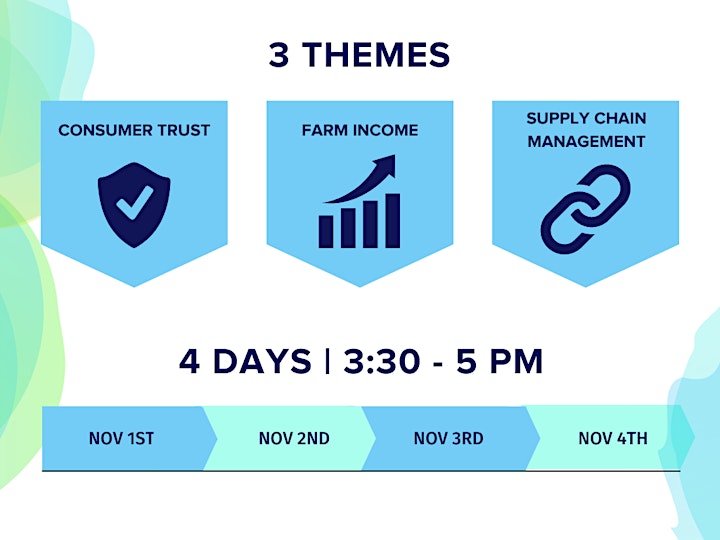 3 THEMES

CONSUMER TRUST

FARM INCOME

SUPPLY CHAIN MANAGEMENT

4 DAYS | 3:30 - 5 PM

NOV 1ST

NOV 2ND

NOV 3RD

NOV 4TH